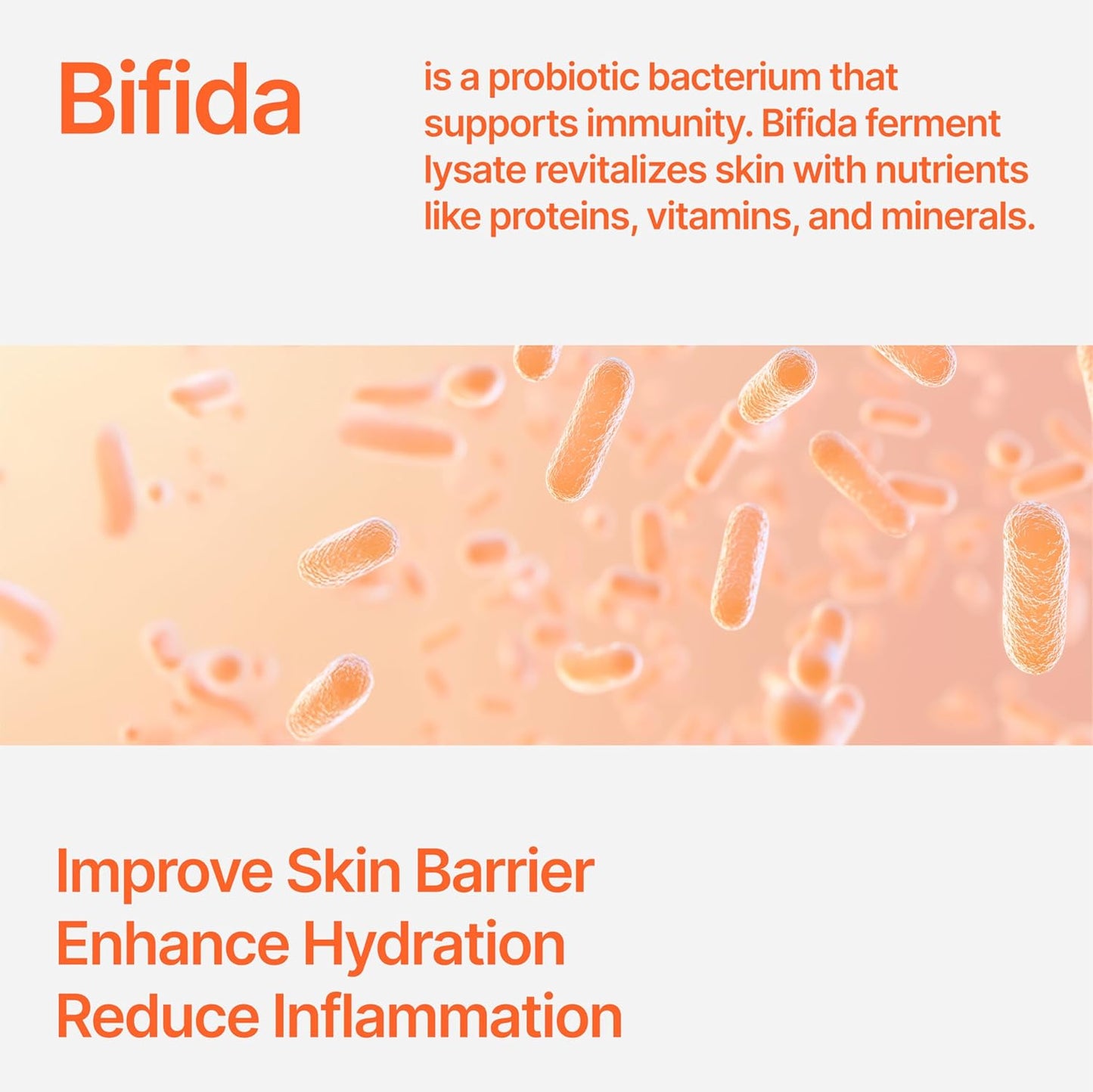 Bifida

is a probiotic bacterium that supports immunity. Bifida ferment lysate revitalizes skin with nutrients like proteins, vitamins, and minerals.

Improve Skin Barrier
Enhance Hydration
Reduce Inflammation